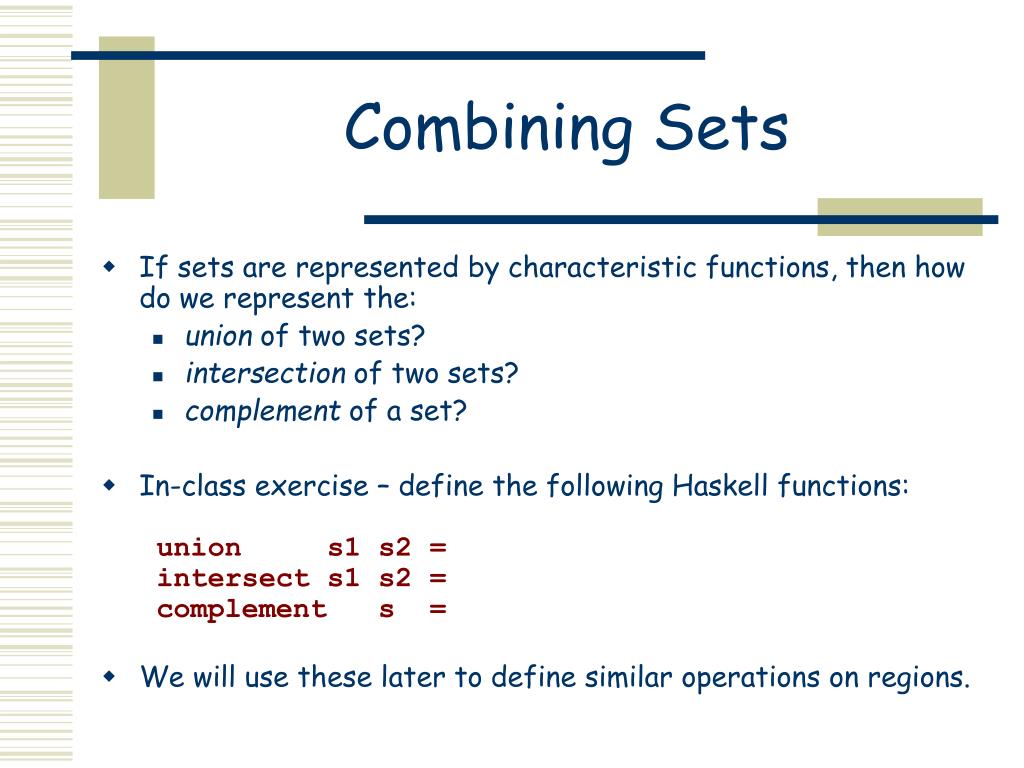 Combining Sets

If sets are represented by characteristic functions, then how do we represent the:

union of two sets?

intersection of two sets?

complement of a set?

In-class exercise – define the following Haskell functions:

union      s1 s2 =
intersect s1 s2 =
complement   s  =

We will use these later to define similar operations on regions.